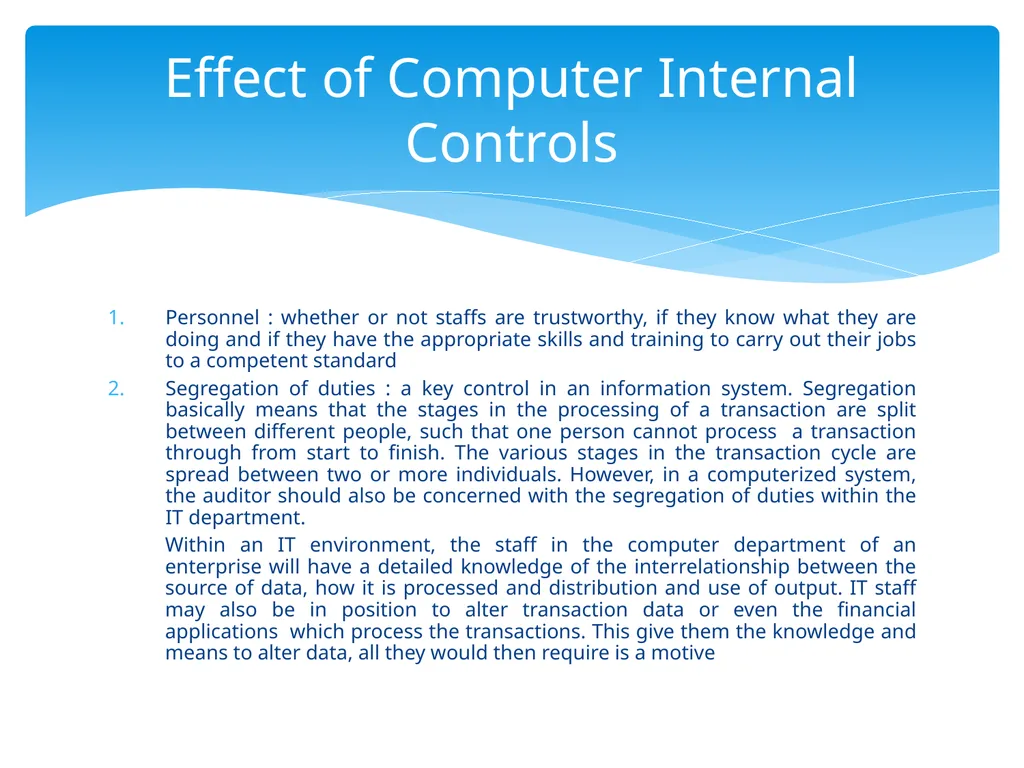 Effect of Computer Internal Controls

1. Personnel : whether or not staffs are trustworthy, if they know what they are doing and if they have the appropriate skills and training to carry out their jobs to a competent standard

2. Segregation of duties : a key control in an information system. Segregation basically means that the stages in the processing of a transaction are split between different people, such that one person cannot process a transaction through from start to finish. The various stages in the transaction cycle are spread between two or more individuals. However, in a computerized system, the auditor should also be concerned with the segregation of duties within the IT department.

Within an IT environment, the staff in the computer department of an enterprise will have a detailed knowledge of the interrelationship between the source of data, how it is processed and distribution and use of output. IT staff may also be in position to alter transaction data or even the financial applications which process the transactions. This give them the knowledge and means to alter data, all they would then require is a motive